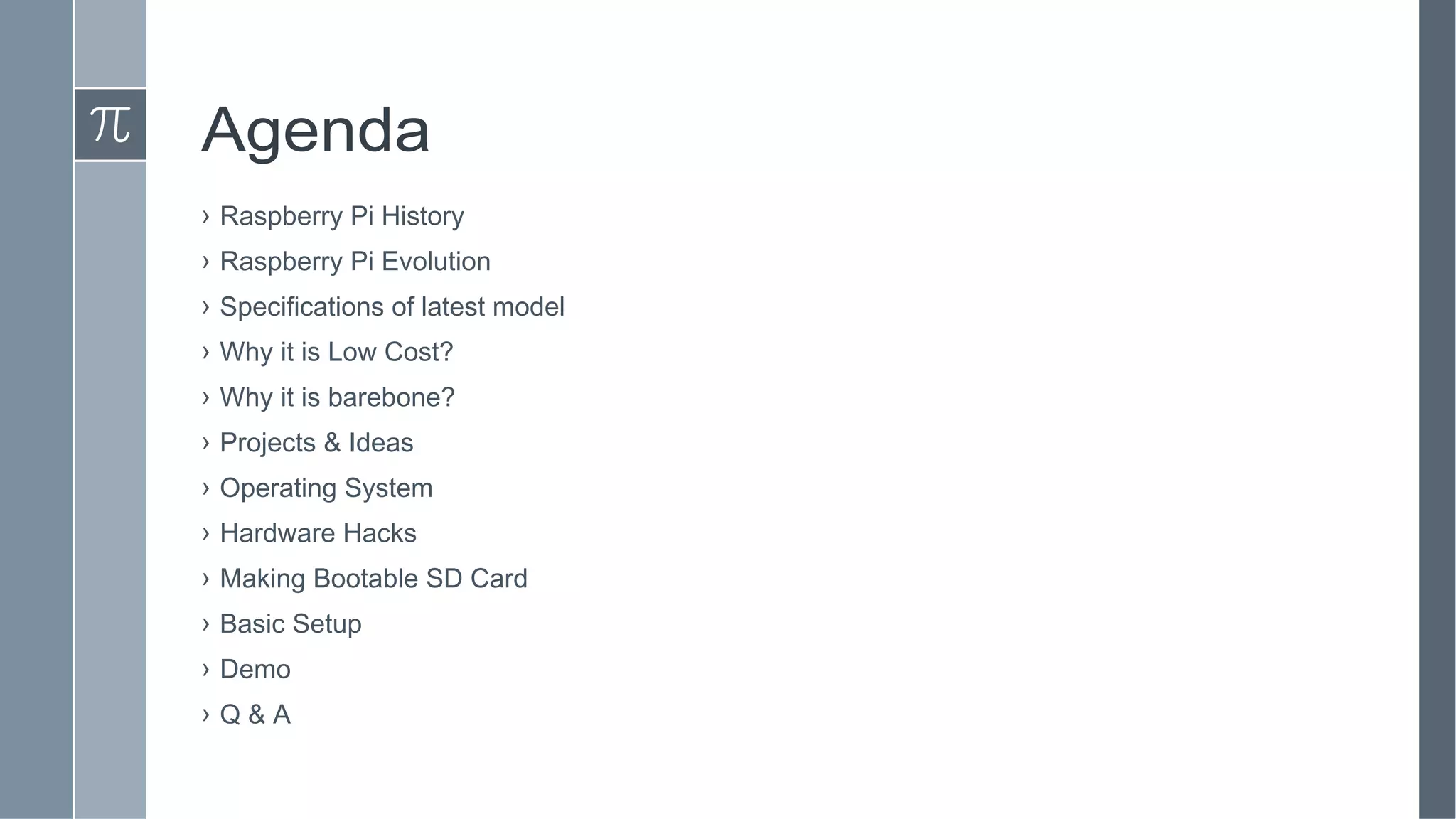 $\pi$

Agenda

› Raspberry Pi History
› Raspberry Pi Evolution
› Specifications of latest model
› Why it is Low Cost?
› Why it is barebone?
› Projects & Ideas
› Operating System
› Hardware Hacks
› Making Bootable SD Card
› Basic Setup
› Demo
› Q & A